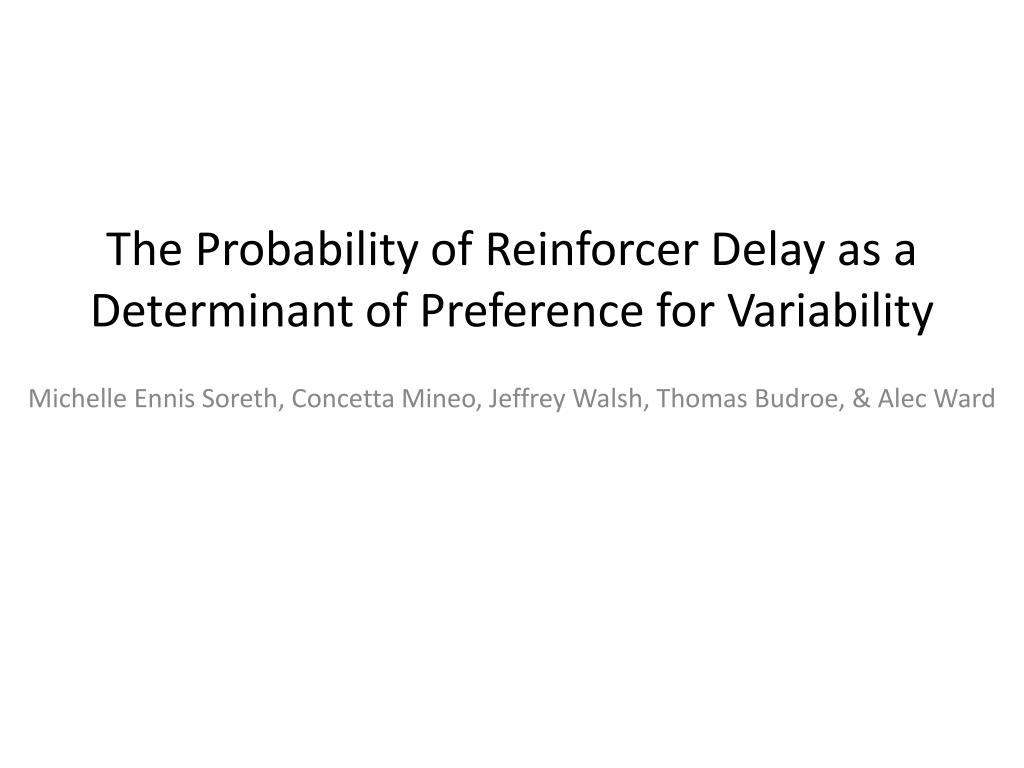 The Probability of Reinforcer Delay as a Determinant of Preference for Variability

Michelle Ennis Soreth, Concetta Mineo, Jeffrey Walsh, Thomas Budroe, & Alec Ward